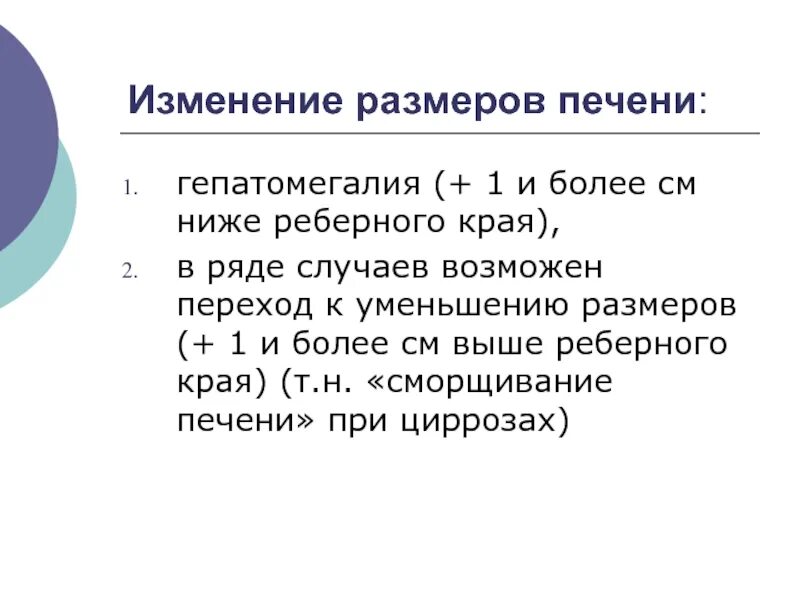 Изменение размеров печени:

1. гепатомегалия (+ 1 и более см ниже реберного края),
2. в ряде случаев возможен переход к уменьшению размеров (+ 1 и более см выше реберного края) (т.н. «сморщивание печени» при циррозах)